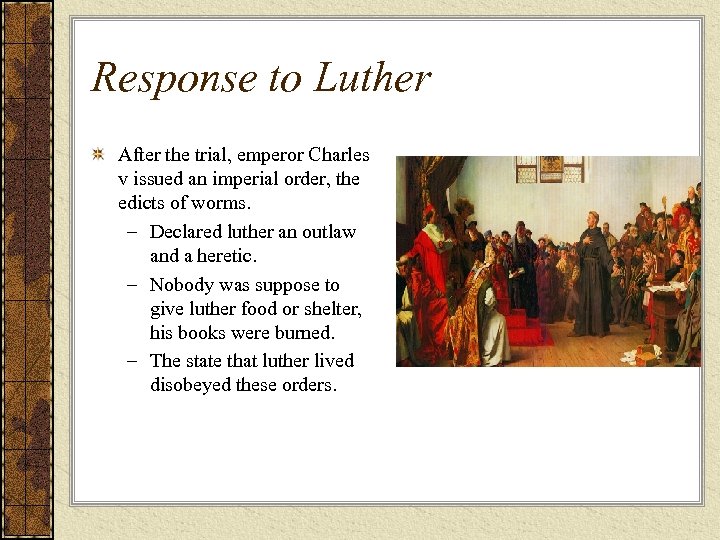 Response to Luther

After the trial, emperor Charles v issued an imperial order, the edicts of worms.

– Declared luther an outlaw and a heretic.

– Nobody was suppose to give luther food or shelter, his books were burned.

– The state that luther lived disobeyed these orders.